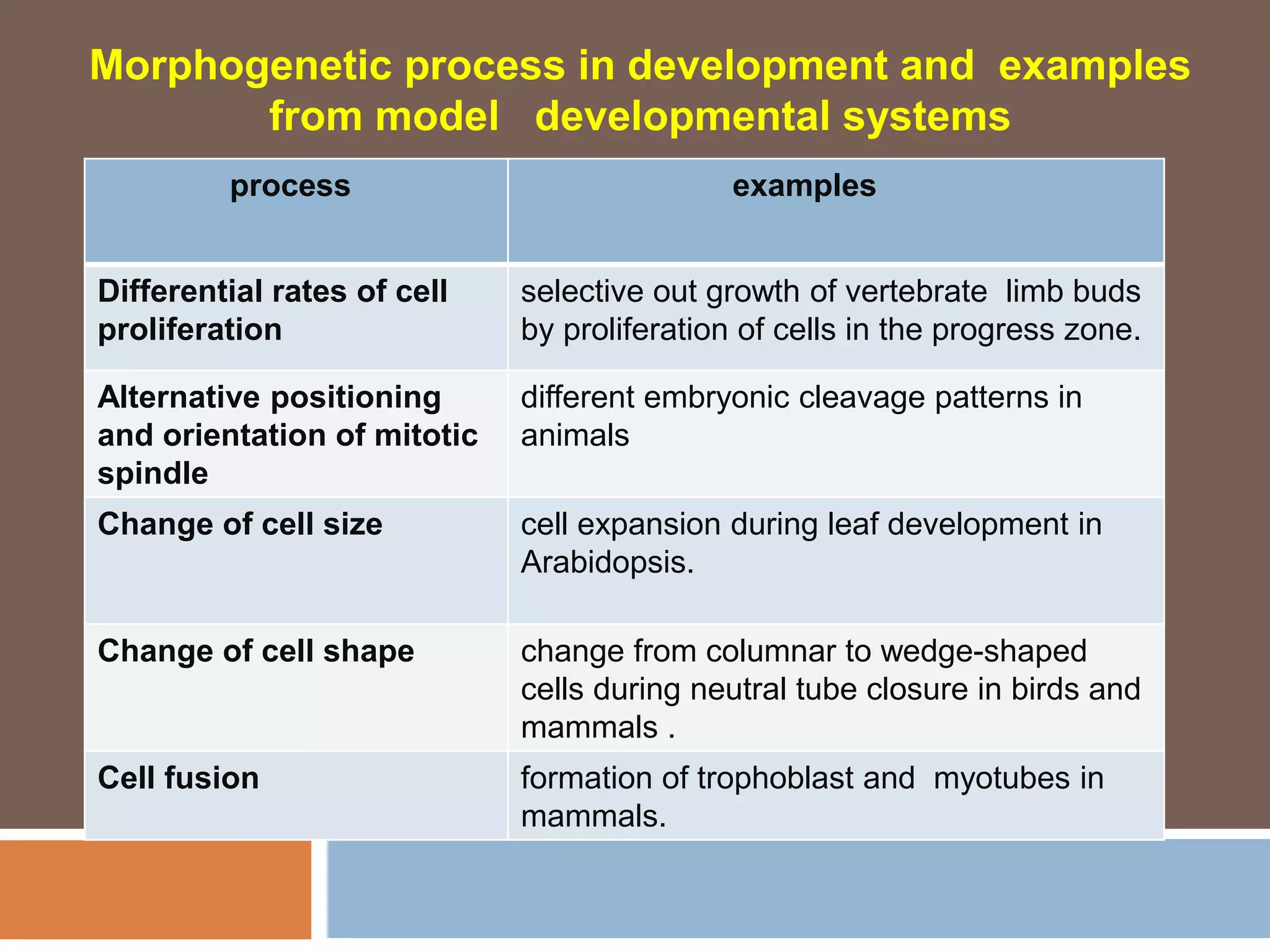 Morphogenetic process in development and examples from model developmental systems

| process | examples |
|---|---|
| Differential rates of cell proliferation | selective out growth of vertebrate limb buds by proliferation of cells in the progress zone. |
| Alternative positioning and orientation of mitotic spindle | different embryonic cleavage patterns in animals |
| Change of cell size | cell expansion during leaf development in Arabidopsis. |
| Change of cell shape | change from columnar to wedge-shaped cells during neutral tube closure in birds and mammals . |
| Cell fusion | formation of trophoblast and myotubes in mammals. |